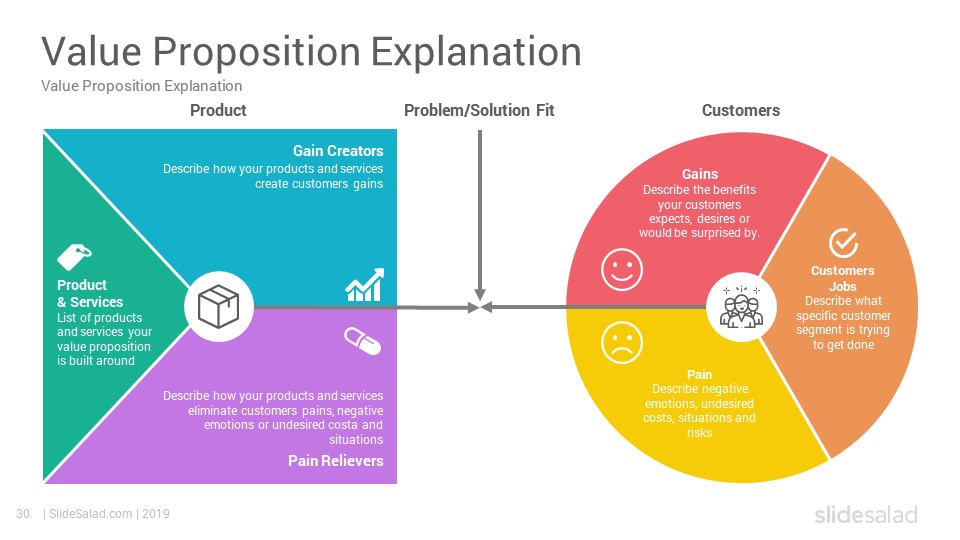 Value Proposition Explanation
Value Proposition Explanation

Product

Problem/Solution Fit

Customers

Gain Creators
Describe how your products and services create customers gains

Product & Services
List of products and services your value proposition is built around

Describe how your products and services eliminate customers pains, negative emotions or undesired costa and situations
Pain Relievers

Gains
Describe the benefits your customers expects, desires or would be surprised by.

Customers Jobs
Describe what specific customer segment is trying to get done

Pain
Describe negative emotions, undesired costs, situations and risks

30 | SlideSalad.com | 2019

slidesalad